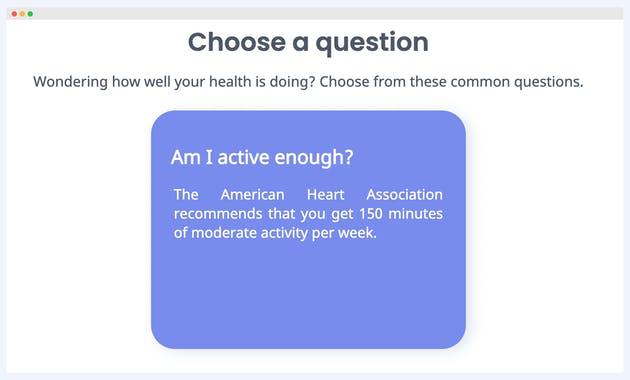 Choose a question

Wondering how well your health is doing? Choose from these common questions.

Am I active enough?

The American Heart Association recommends that you get 150 minutes of moderate activity per week.